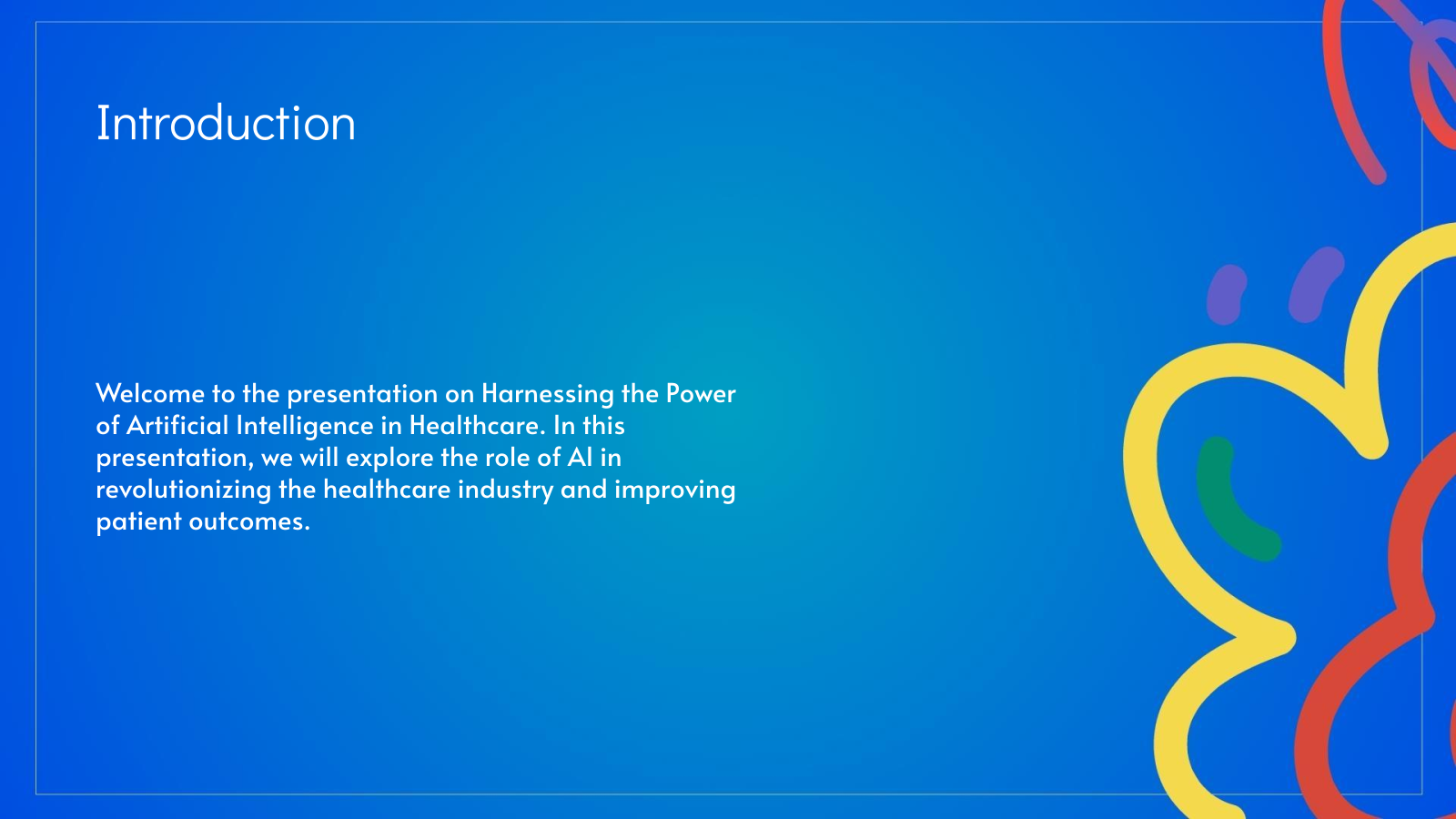 Introduction

Welcome to the presentation on Harnessing the Power of Artificial Intelligence in Healthcare. In this presentation, we will explore the role of AI in revolutionizing the healthcare industry and improving patient outcomes.